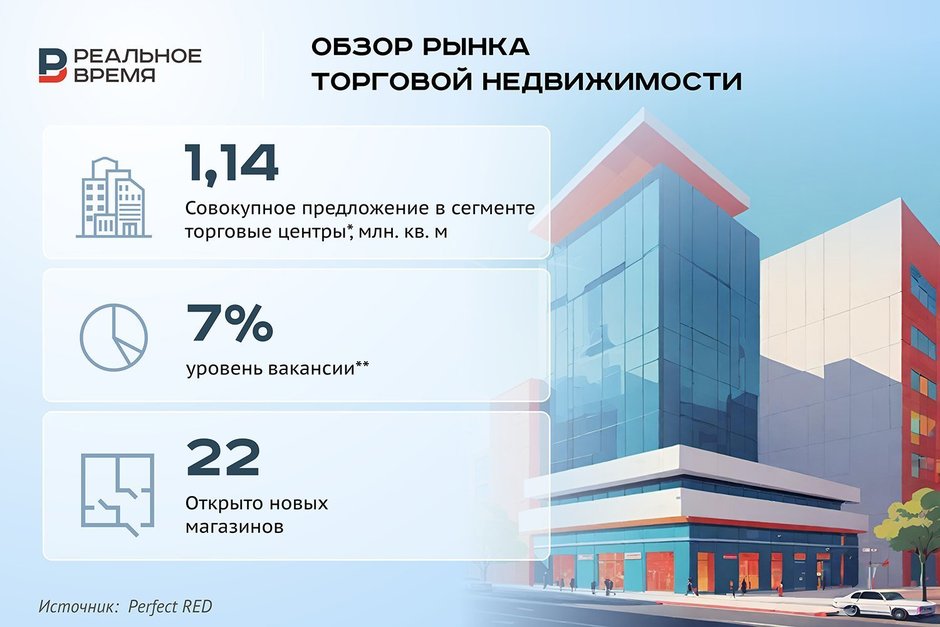 РЕАЛЬНОЕ ВРЕМЯ

ОБЗОР РЫНКА ТОРГОВОЙ НЕДВИЖИМОСТИ

1,14

Совокупное предложение в сегменте торговые центры*, млн. кв. м

7%

уровень вакансии**

22

Открыто новых магазинов

Источник: Perfect RED